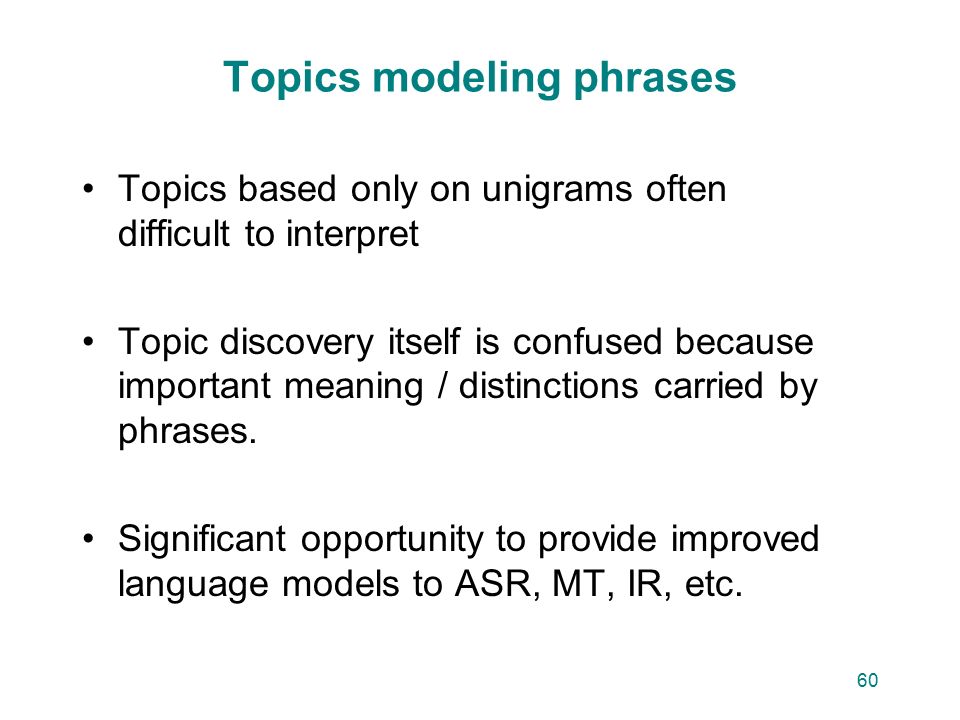 Topics modeling phrases

• Topics based only on unigrams often difficult to interpret

• Topic discovery itself is confused because important meaning / distinctions carried by phrases.

• Significant opportunity to provide improved language models to ASR, MT, IR, etc.

60